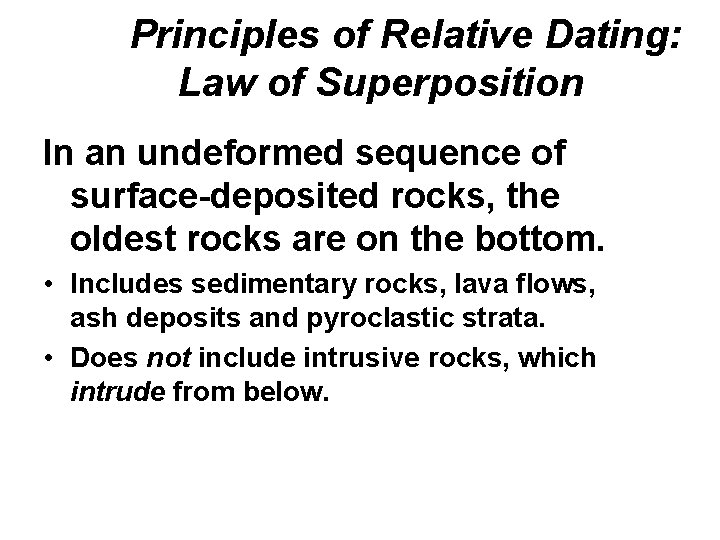 Principles of Relative Dating: Law of Superposition

In an undeformed sequence of surface-deposited rocks, the oldest rocks are on the bottom.

• Includes sedimentary rocks, lava flows, ash deposits and pyroclastic strata.

• Does not include intrusive rocks, which intrude from below.